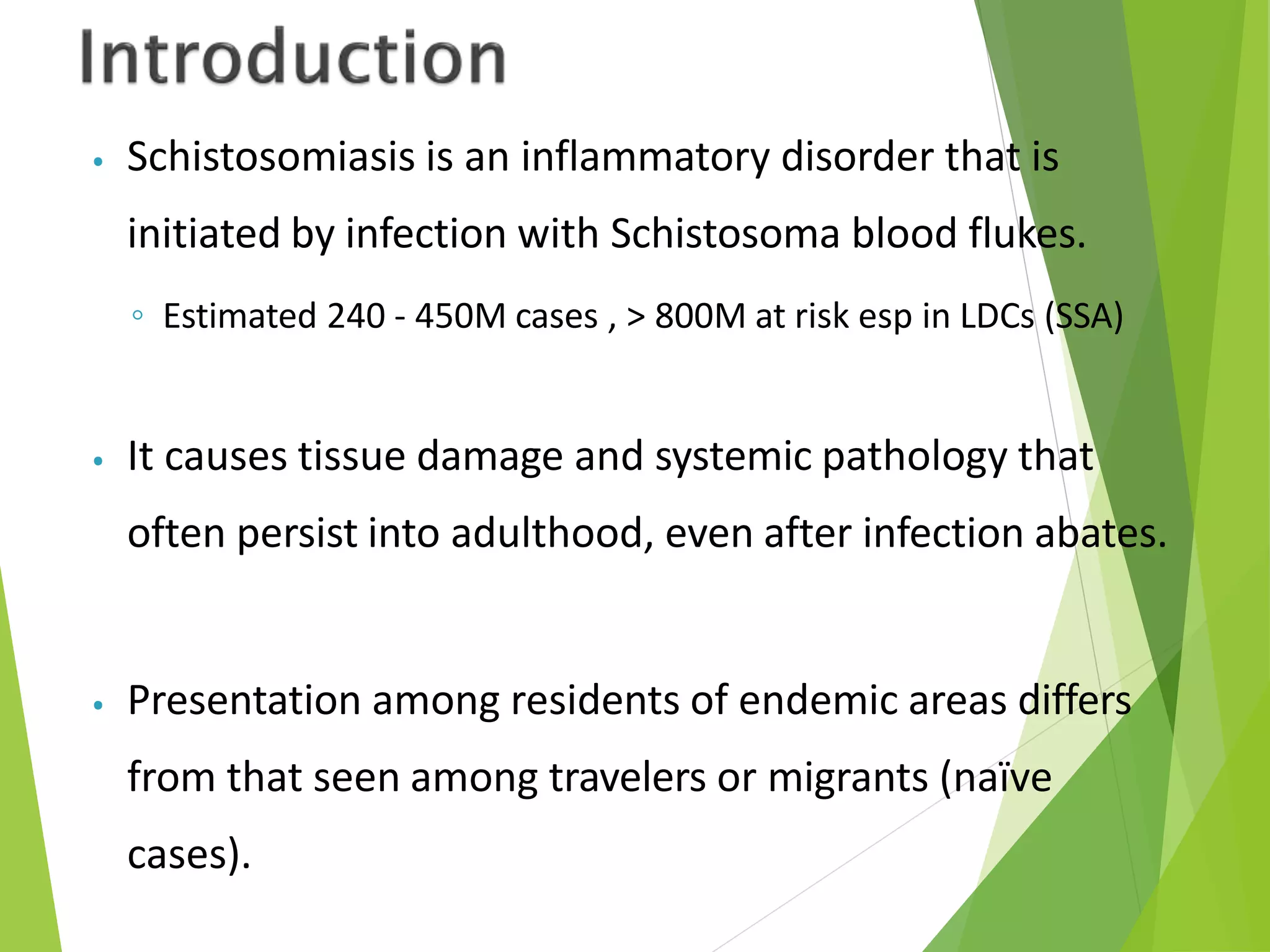 Introduction

• Schistosomiasis is an inflammatory disorder that is initiated by infection with Schistosoma blood flukes.

◦ Estimated 240 - 450M cases , > 800M at risk esp in LDCs (SSA)

• It causes tissue damage and systemic pathology that often persist into adulthood, even after infection abates.

• Presentation among residents of endemic areas differs from that seen among travelers or migrants (naïve cases).